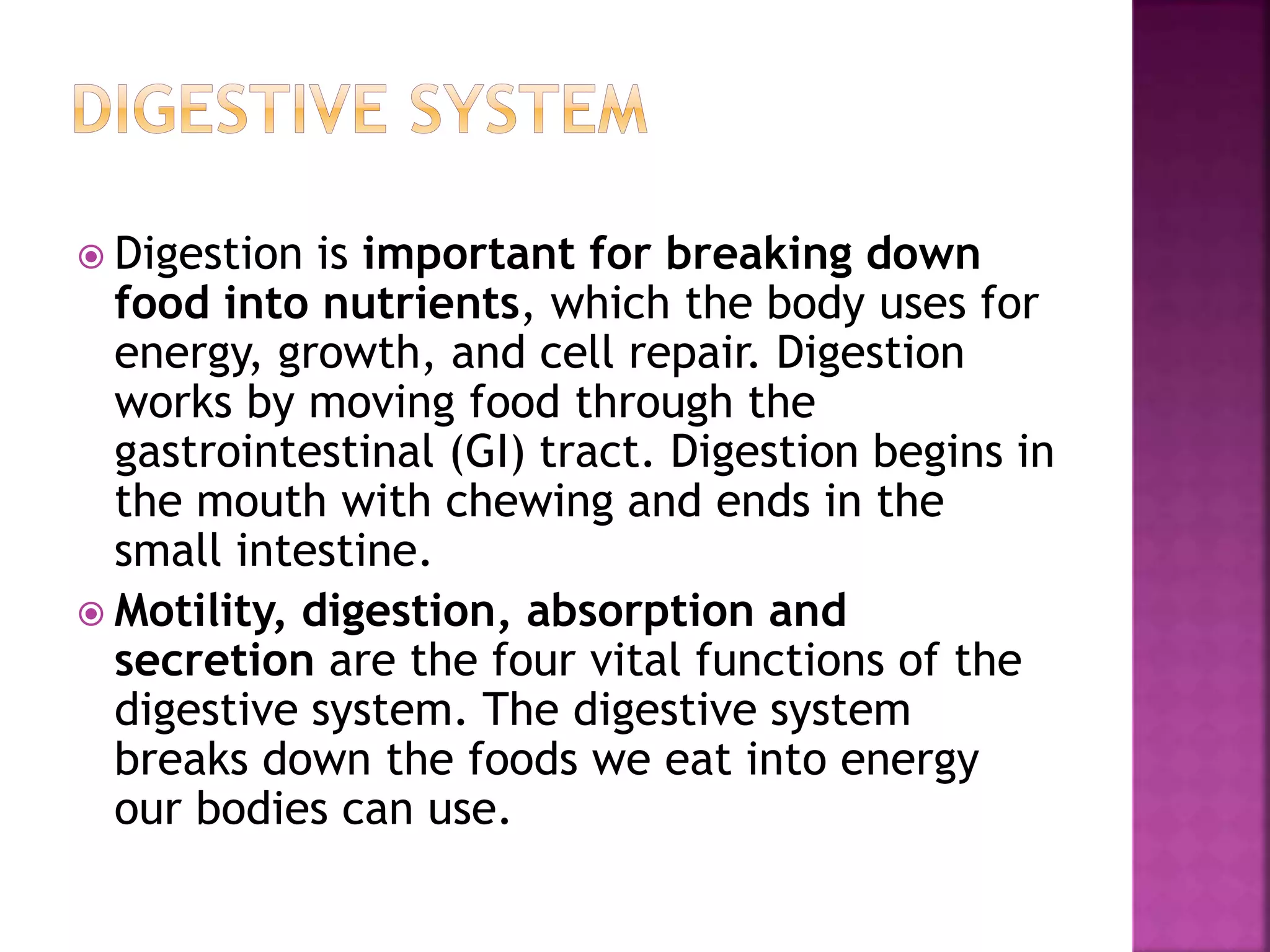 DIGESTIVE SYSTEM

Digestion is important for breaking down food into nutrients, which the body uses for energy, growth, and cell repair. Digestion works by moving food through the gastrointestinal (GI) tract. Digestion begins in the mouth with chewing and ends in the small intestine.

Motility, digestion, absorption and secretion are the four vital functions of the digestive system. The digestive system breaks down the foods we eat into energy our bodies can use.